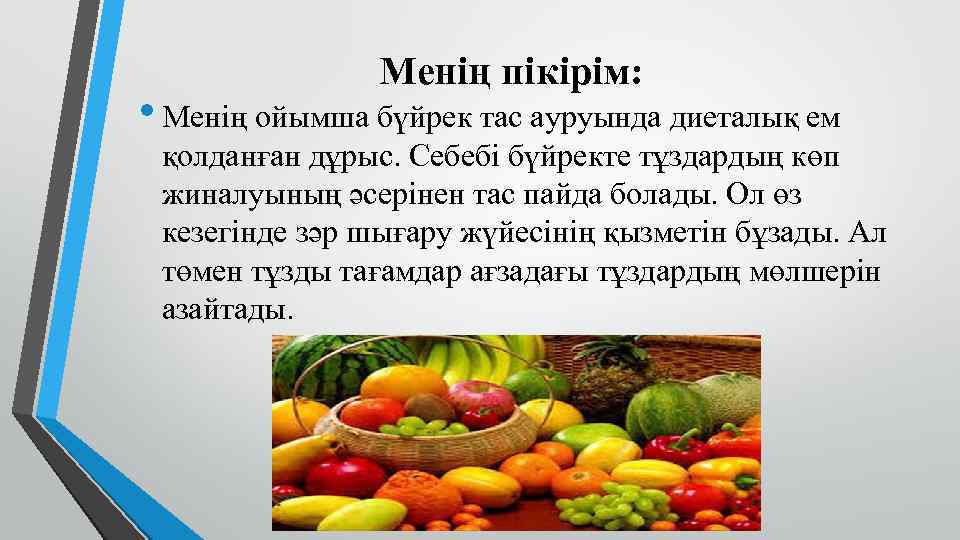 Менің пікірім:

• Менің ойымша бүйрек тас ауруында диеталық ем қолданған дұрыс. Себебі бүйректе тұздардың көп жиналуының әсерінен тас пайда болады. Ол өз кезегінде зәр шығару жүйесінің қызметін бұзады. Ал төмен тұзды тағамдар ағзадағы тұздардың мөлшерін азайтады.